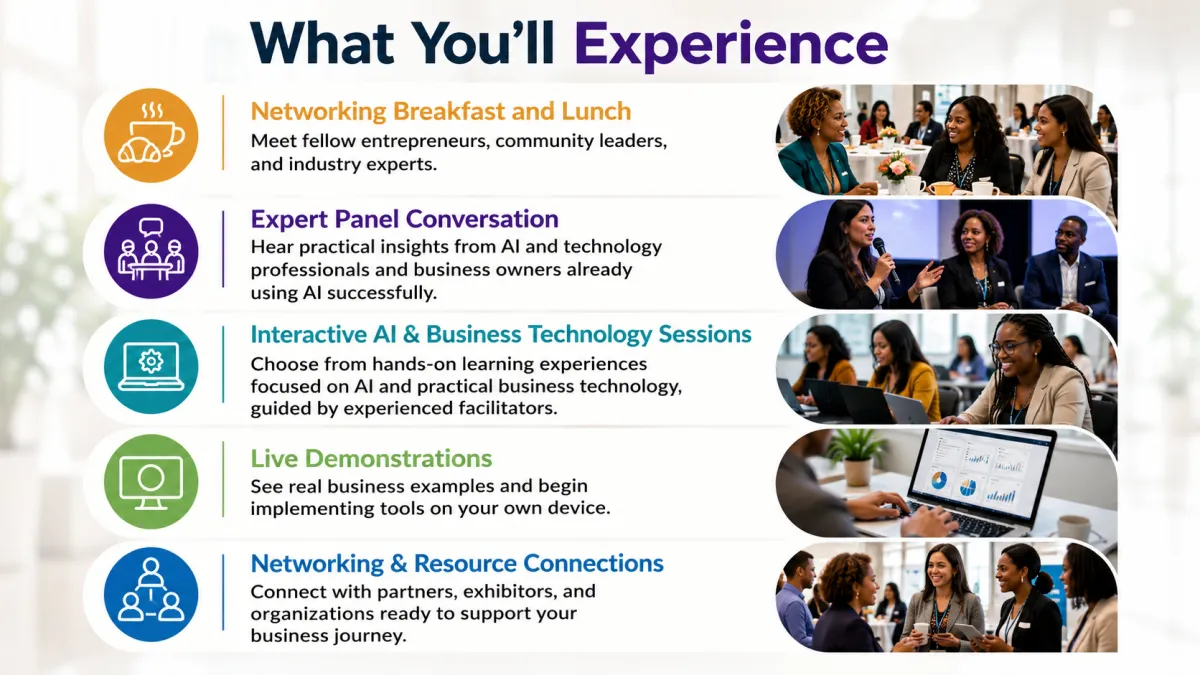 What You'll Experience

Networking Breakfast and Lunch
Meet fellow entrepreneurs, community leaders, and industry experts.

Expert Panel Conversation
Hear practical insights from AI and technology professionals and business owners already using AI successfully.

Interactive AI & Business Technology Sessions
Choose from hands-on learning experiences focused on AI and practical business technology, guided by experienced facilitators.

Live Demonstrations
See real business examples and begin implementing tools on your own device.

Networking & Resource Connections
Connect with partners, exhibitors, and organizations ready to support your business journey.